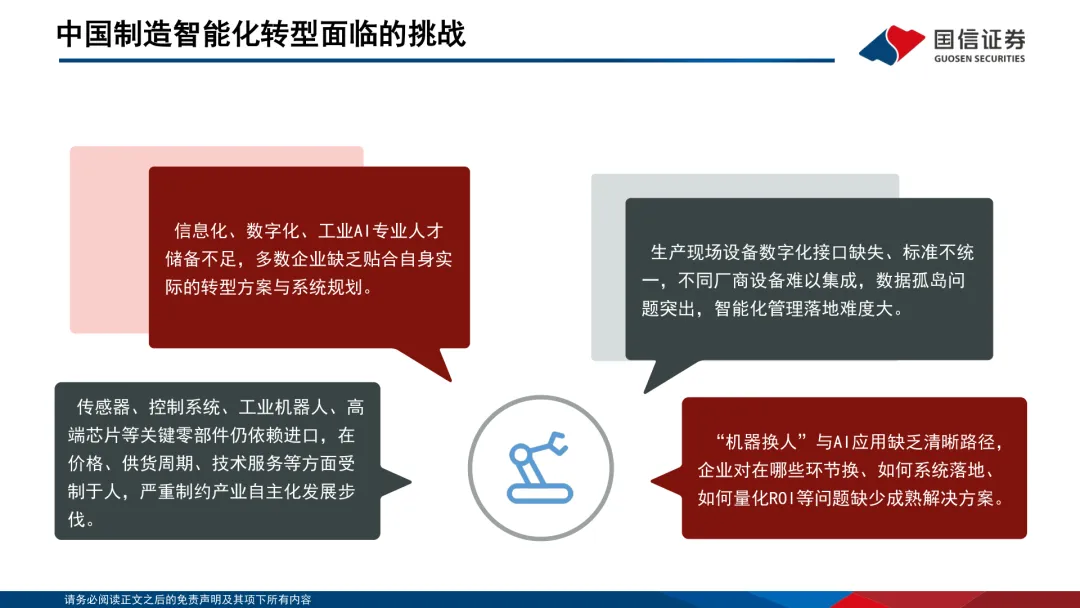 中国制造智能化转型面临的挑战

国信证券
GUOSEN SECURITIES

信息化、数字化、工业AI专业人才储备不足，多数企业缺乏贴合自身实际的转型方案与系统规划。

生产现场设备数字化接口缺失、标准不统一，不同厂商设备难以集成，数据孤岛问题突出，智能化管理落地难度大。

传感器、控制系统、工业机器人、高端芯片等关键零部件仍依赖进口，在价格、供货周期、技术服务等方面受制于人，严重制约产业自主化发展步伐。

“机器换人”与AI应用缺乏清晰路径，企业对在哪些环节换、如何系统落地、如何量化ROI等问题缺少成熟解决方案。

请务必阅读正文之后的免责声明及其项下所有内容